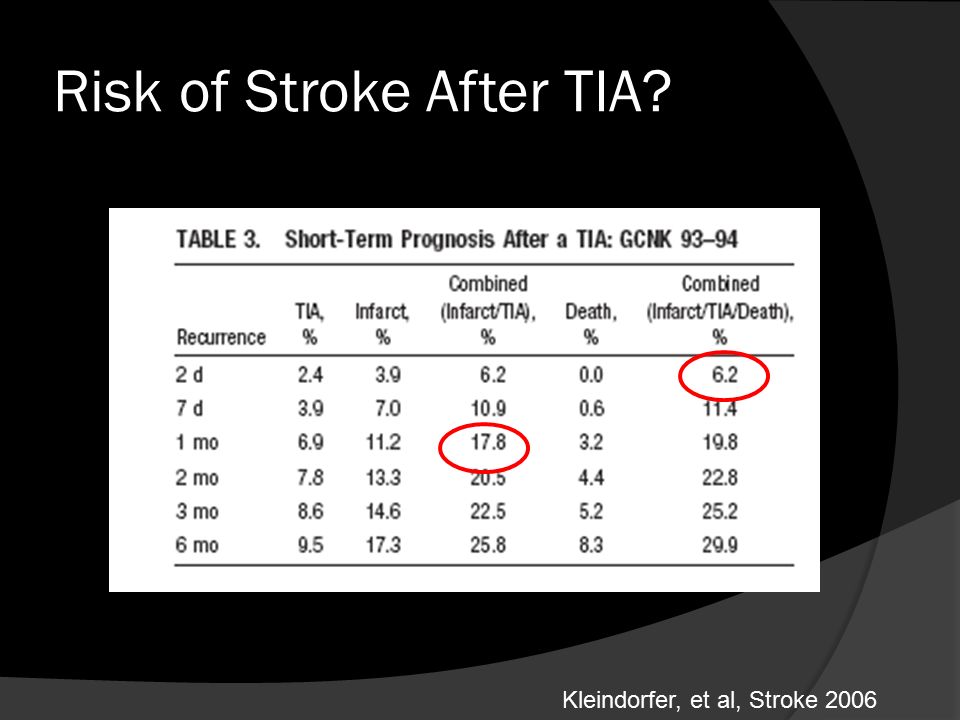 Risk of Stroke After TIA?

TABLE 3. Short-Term Prognosis After a TIA: GCNK 93–94

| Recurrence | TIA, % | Infarct, % | Combined (Infarct/TIA), % | Death, % | Combined (Infarct/TIA/Death), % |
|---|---|---|---|---|---|
| 2 d | 2.4 | 3.9 | 6.2 | 0.0 | 6.2 |
| 7 d | 3.9 | 7.0 | 10.9 | 0.6 | 11.4 |
| 1 mo | 6.9 | 11.2 | 17.8 | 3.2 | 19.8 |
| 2 mo | 7.8 | 13.3 | 20.5 | 4.4 | 22.8 |
| 3 mo | 8.6 | 14.6 | 22.5 | 5.2 | 25.2 |
| 6 mo | 9.5 | 17.3 | 25.8 | 8.3 | 29.9 |

Kleindorfer, et al, Stroke 2006